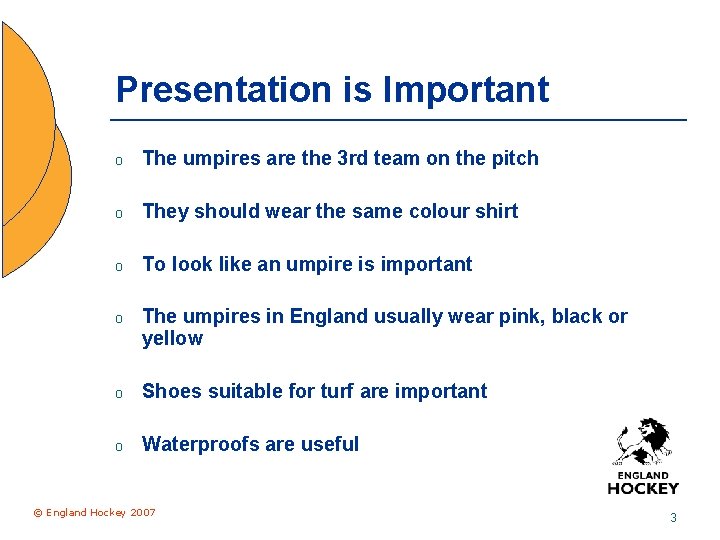 Presentation is Important

o The umpires are the 3rd team on the pitch

o They should wear the same colour shirt

o To look like an umpire is important

o The umpires in England usually wear pink, black or yellow

o Shoes suitable for turf are important

o Waterproofs are useful

ENGLAND HOCKEY

© England Hockey 2007

3